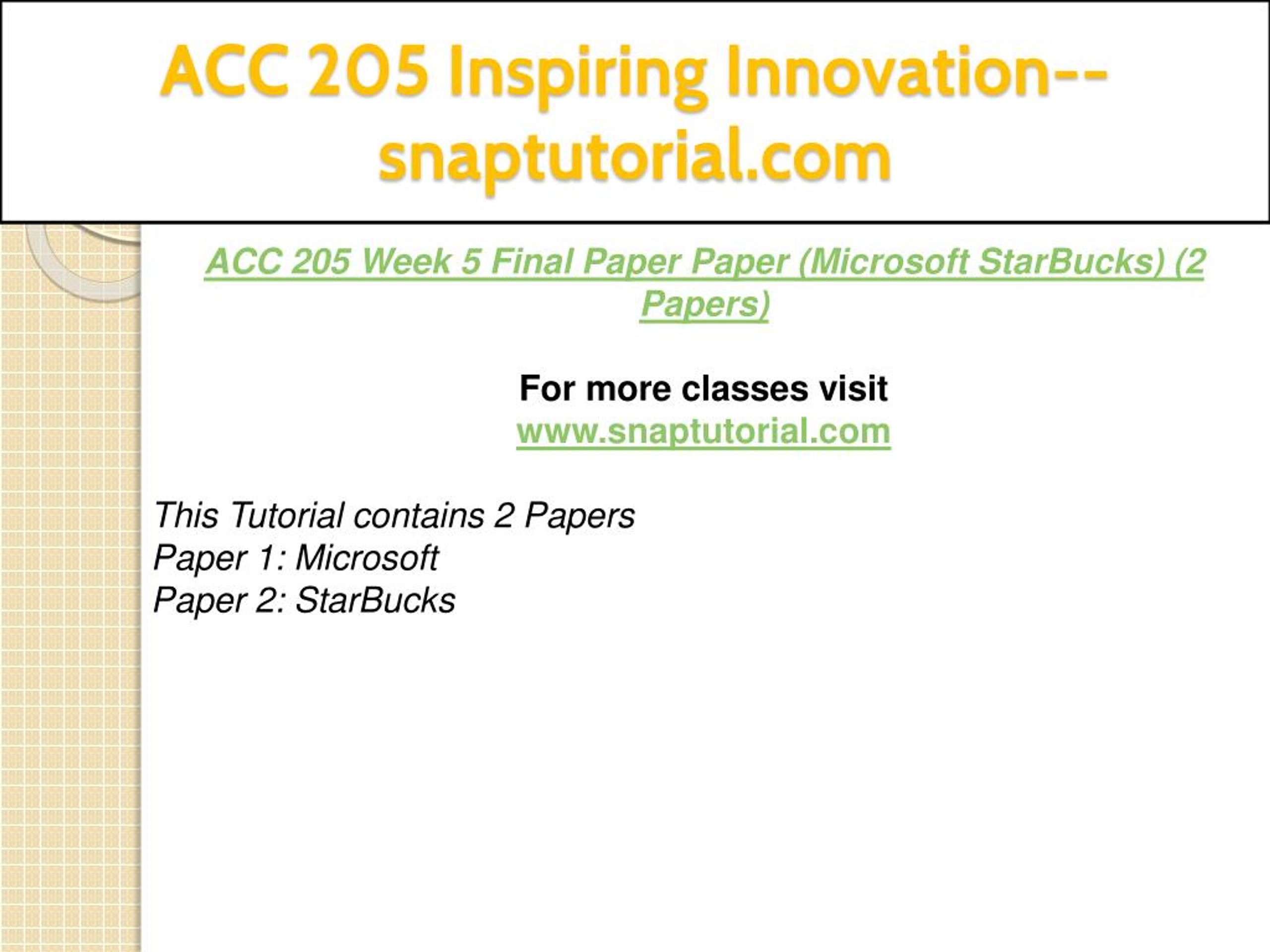 ACC 205 Inspiring Innovation--snaptutorial.com

ACC 205 Week 5 Final Paper Paper (Microsoft StarBucks) (2 Papers)

For more classes visit
www.snaptutorial.com

This Tutorial contains 2 Papers
Paper 1: Microsoft
Paper 2: StarBucks